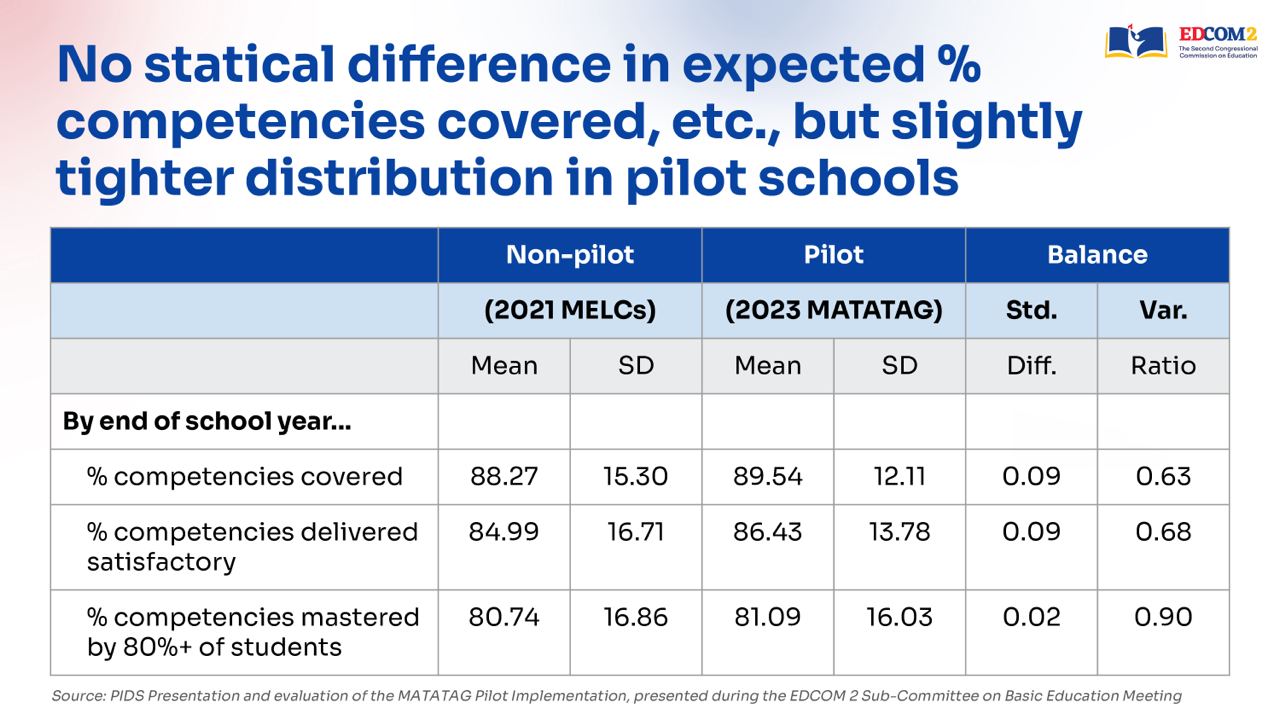 EDCOM 2
The Second Congressional Commission on Education

No statical difference in expected % competencies covered, etc., but slightly tighter distribution in pilot schools

| | Non-pilot | | Pilot | | Balance | |
|---|---|---|---|---|---|---|
| | (2021 MELCs) | | (2023 MATATAG) | | Std. | Var. |
| | Mean | SD | Mean | SD | Diff. | Ratio |
| By end of school year... | | | | | | |
| % competencies covered | 88.27 | 15.30 | 89.54 | 12.11 | 0.09 | 0.63 |
| % competencies delivered satisfactory | 84.99 | 16.71 | 86.43 | 13.78 | 0.09 | 0.68 |
| % competencies mastered by 80%+ of students | 80.74 | 16.86 | 81.09 | 16.03 | 0.02 | 0.90 |

Source: PIDS Presentation and evaluation of the MATATAG Pilot Implementation, presented during the EDCOM 2 Sub-Committee on Basic Education Meeting